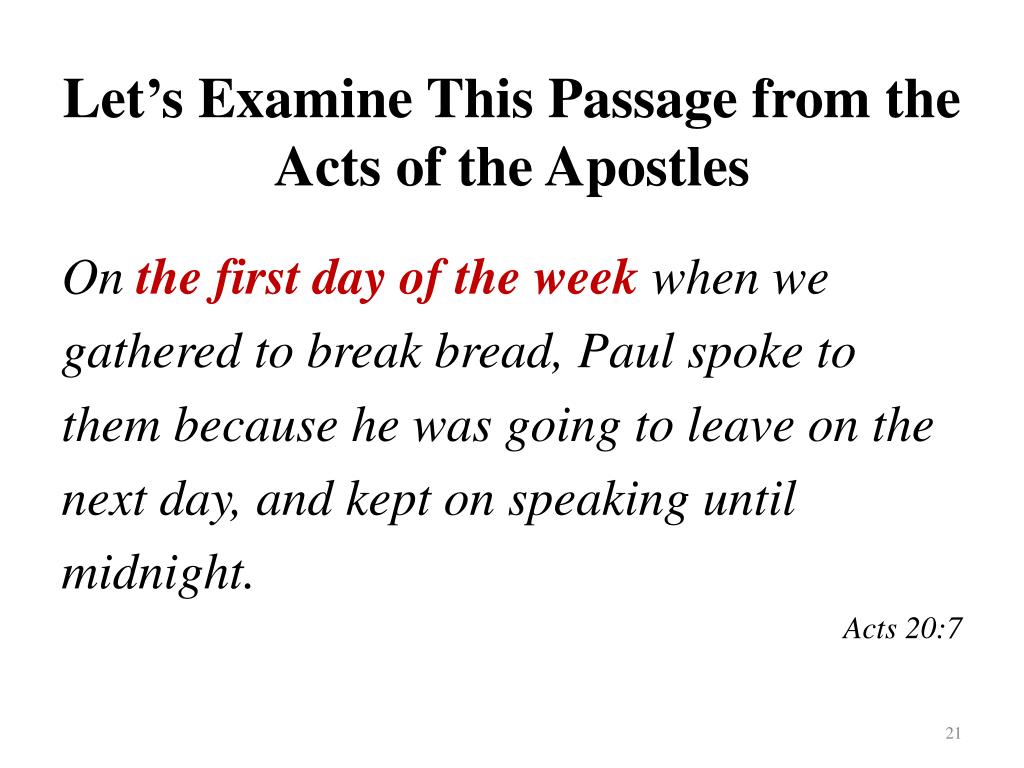 Let’s Examine This Passage from the Acts of the Apostles

On the first day of the week when we gathered to break bread, Paul spoke to them because he was going to leave on the next day, and kept on speaking until midnight.

Acts 20:7

21